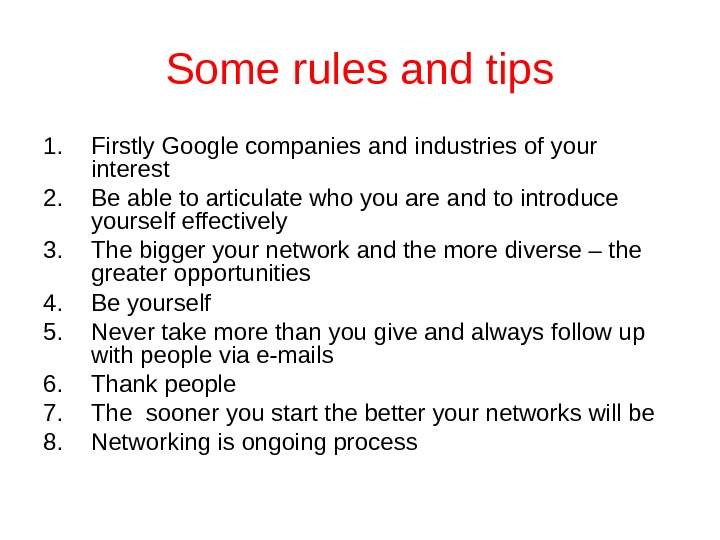 Some rules and tips

1. Firstly Google companies and industries of your interest
2. Be able to articulate who you are and to introduce yourself effectively
3. The bigger your network and the more diverse – the greater opportunities
4. Be yourself
5. Never take more than you give and always follow up with people via e-mails
6. Thank people
7. The sooner you start the better your networks will be
8. Networking is ongoing process